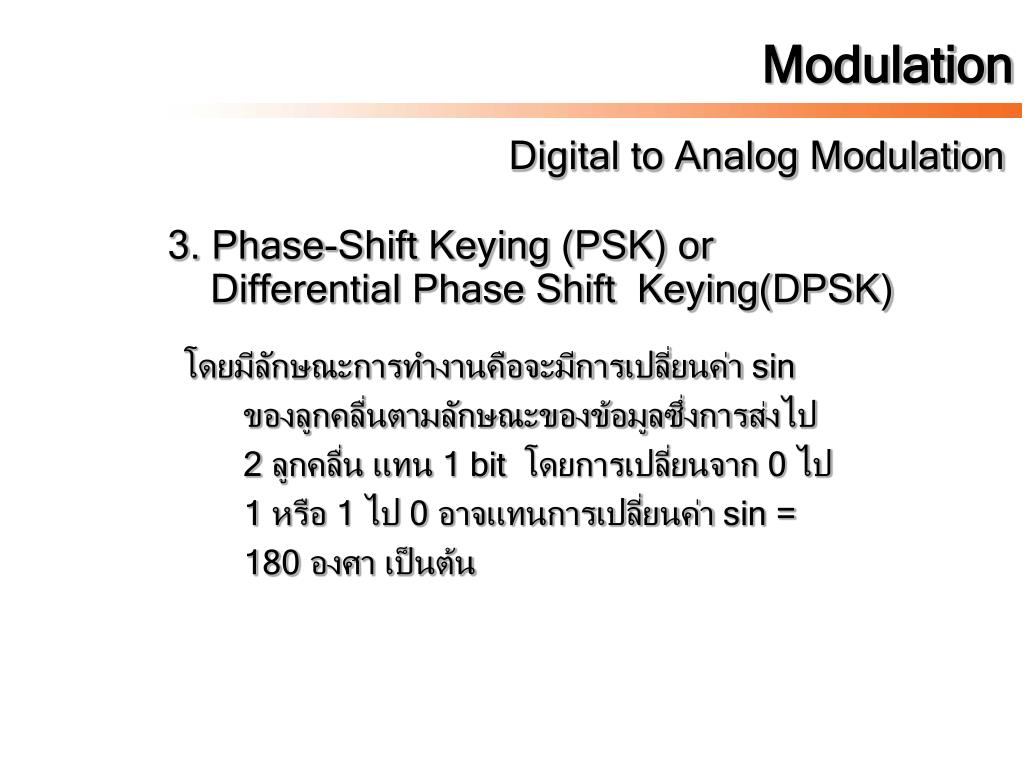 Modulation

Digital to Analog Modulation

3. Phase-Shift Keying (PSK) or Differential Phase Shift Keying(DPSK)

โดยมีลักษณะการทำงานคือจะมีการเปลี่ยนค่า sin ของลูกคลื่นตามลักษณะของข้อมูลซึ่งการส่งไป 2 ลูกคลื่น แทน 1 bit โดยการเปลี่ยนจาก 0 ไป 1 หรือ 1 ไป 0 อาจแทนการเปลี่ยนค่า sin = 180 องศา เป็นต้น